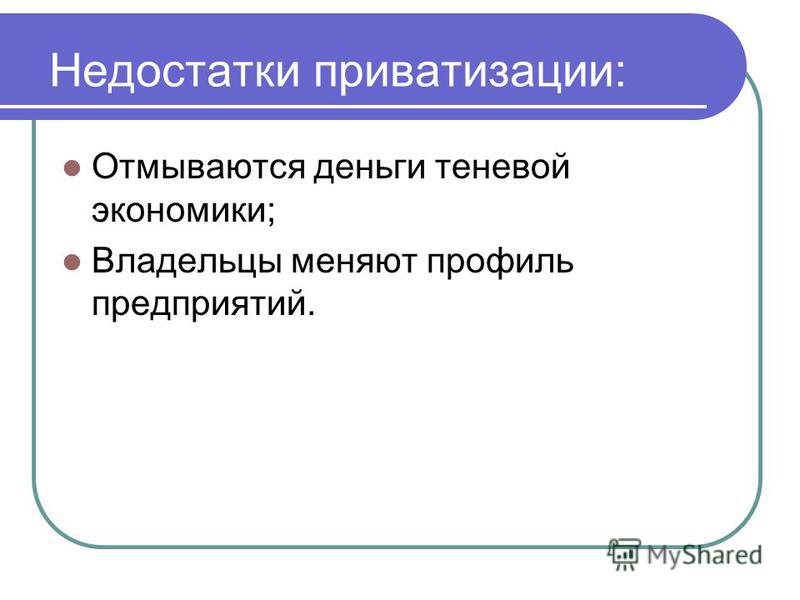 Недостатки приватизации:

Отмываются деньги теневой экономики;

Владельцы меняют профиль предприятий.

MyShared